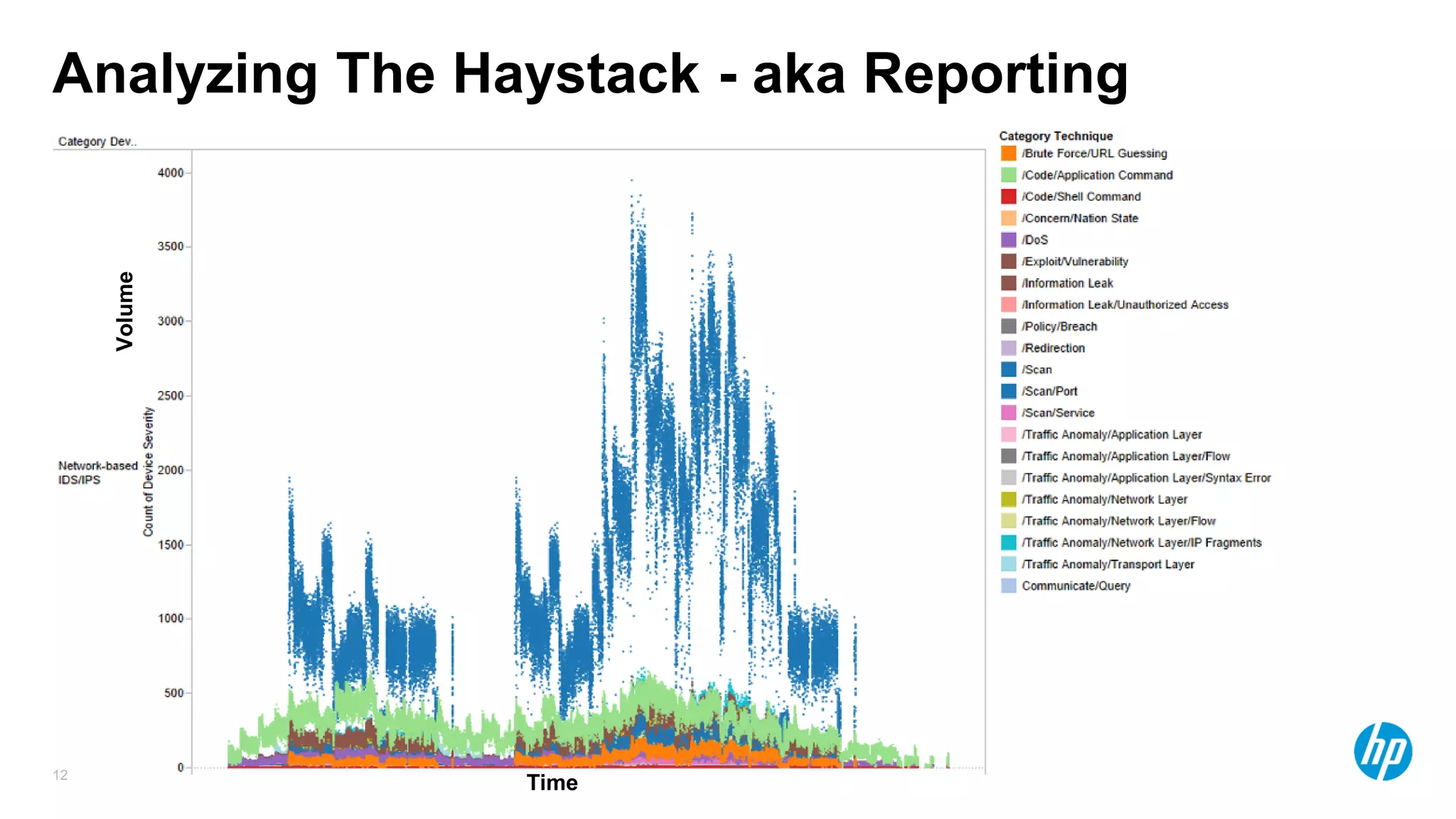 Analyzing The Haystack - aka Reporting

Category Dev..

Volume

Network-based IDS/IPS

Count of Device Severity

4000
3500
3000
2500
2000
1500
1000
500
0

Time

Category Technique
/Brute Force/URL Guessing
/Code/Application Command
/Code/Shell Command
/Concern/Nation State
/DoS
/Exploit/Vulnerability
/Information Leak
/Information Leak/Unauthorized Access
/Policy/Breach
/Redirection
/Scan
/Scan/Port
/Scan/Service
/Traffic Anomaly/Application Layer
/Traffic Anomaly/Application Layer/Flow
/Traffic Anomaly/Application Layer/Syntax Error
/Traffic Anomaly/Network Layer
/Traffic Anomaly/Network Layer/Flow
/Traffic Anomaly/Network Layer/IP Fragments
/Traffic Anomaly/Transport Layer
Communicate/Query

12

hp